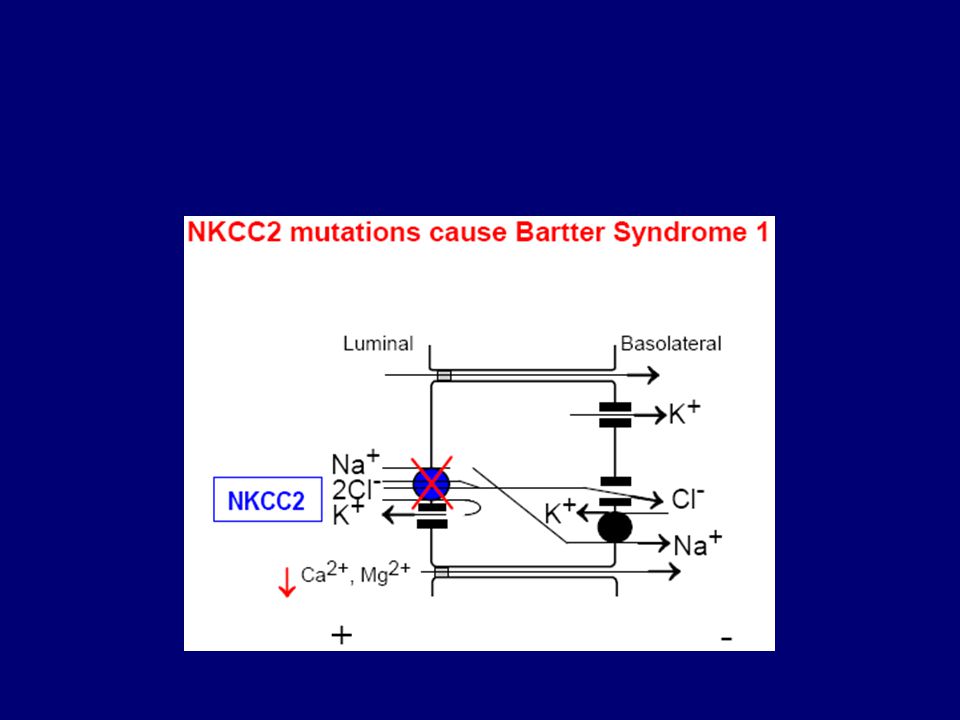 NKCC2 mutations cause Bartter Syndrome 1

Luminal

Basolateral

$K^+$

$Na^+$

$2Cl^-$

$K^+$

NKCC2

$Cl^-$

$K^+$

$Na^+$

↓ $Ca^{2+}$, $Mg^{2+}$

+

-